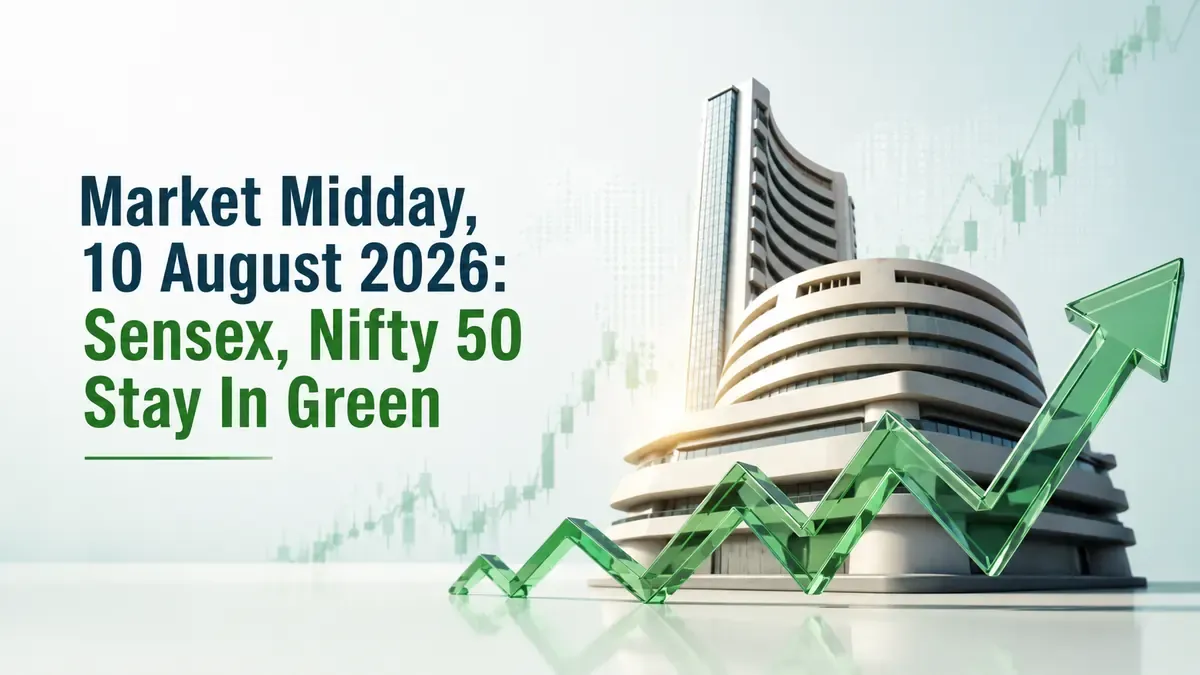 Market Midday, 10 August 2026: Sensex, Nifty 50 Stay In Green